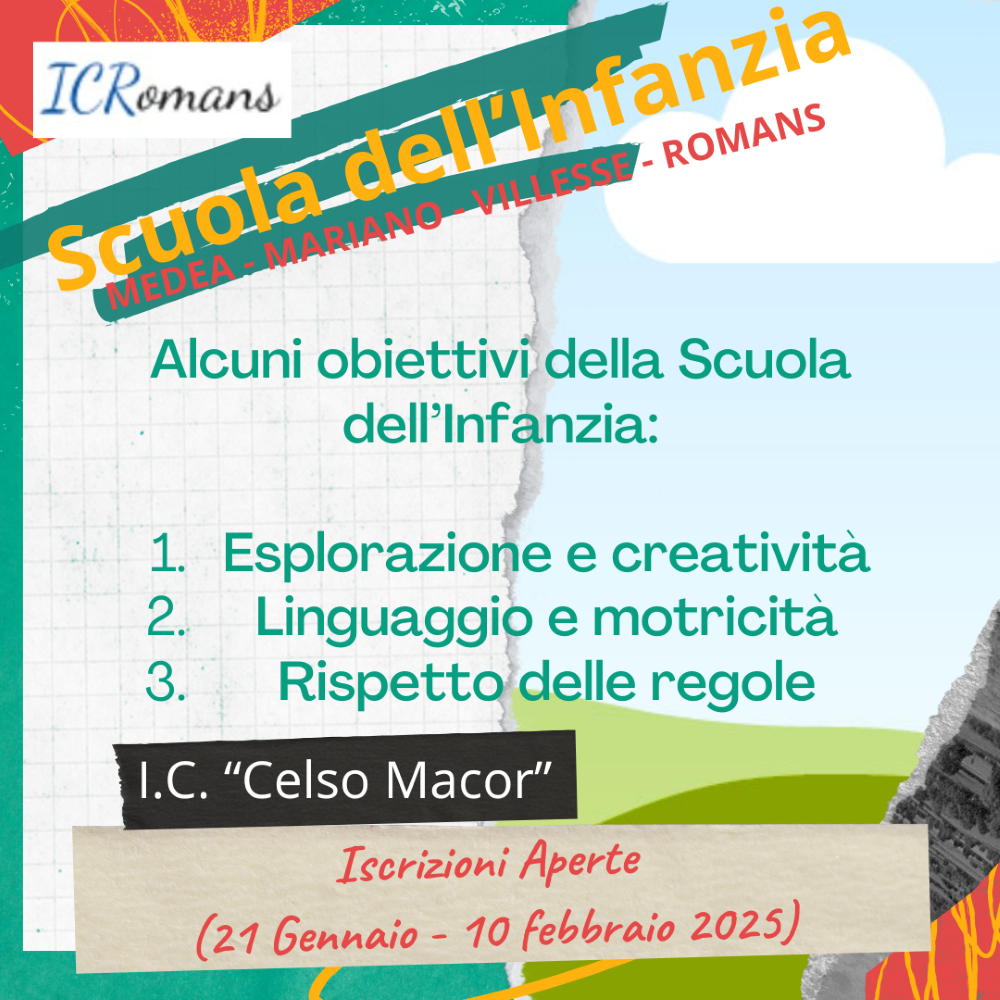 ICRomans

Scuola dell'Infanzia

MEDEA - MARIANO - VILLESSE - ROMANS

Alcuni obiettivi della Scuola dell'Infanzia:

1. Esplorazione e creatività
2. Linguaggio e motricità
3. Rispetto delle regole

I.C. "Celso Macor"

Iscrizioni Aperte
(21 Gennaio - 10 febbraio 2025)